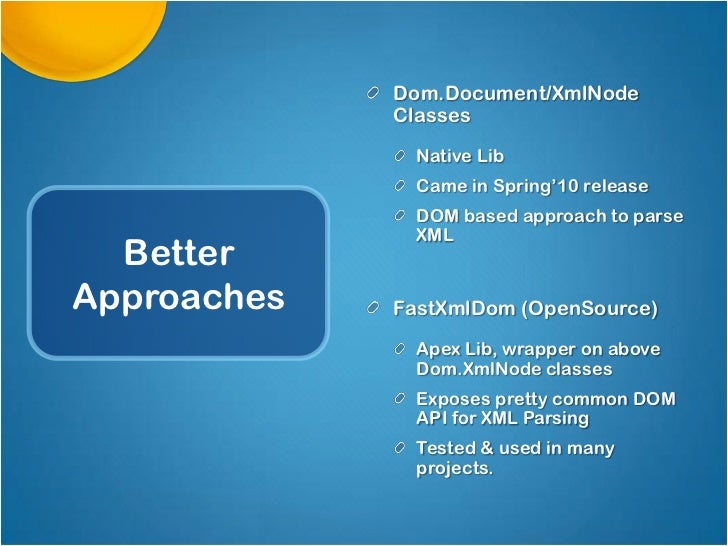 Better Approaches

Dom.Document/XmlNode Classes

Native Lib

Came in Spring'10 release

DOM based approach to parse XML

FastXmlDom (OpenSource)

Apex Lib, wrapper on above Dom.XmlNode classes

Exposes pretty common DOM API for XML Parsing

Tested & used in many projects.